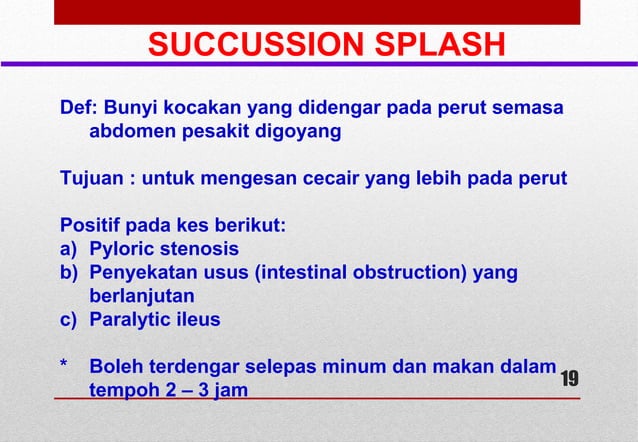 SUCCUSSION SPLASH

Def: Bunyi kocakan yang didengar pada perut semasa abdomen pesakit digoyang

Tujuan : untuk mengesan cecair yang lebih pada perut

Positif pada kes berikut:
a) Pyloric stenosis
b) Penyekatan usus (intestinal obstruction) yang berlanjutan
c) Paralytic ileus

* Boleh terdengar selepas minum dan makan dalam tempoh 2 – 3 jam

19